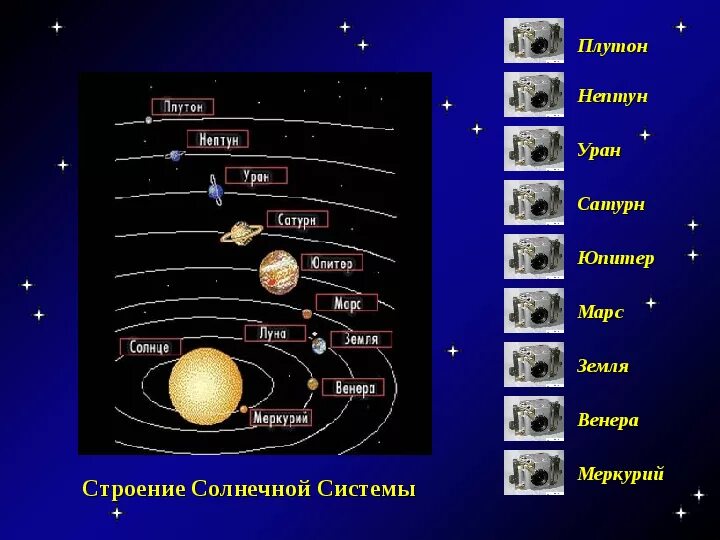 Плутон
Нептун
Уран
Сатурн
Юпитер
Марс
Луна
Земля
Солнце
Венера
Меркурий

Строение Солнечной Системы

Плутон
Нептун
Уран
Сатурн
Юпитер
Марс
Земля
Венера
Меркурий